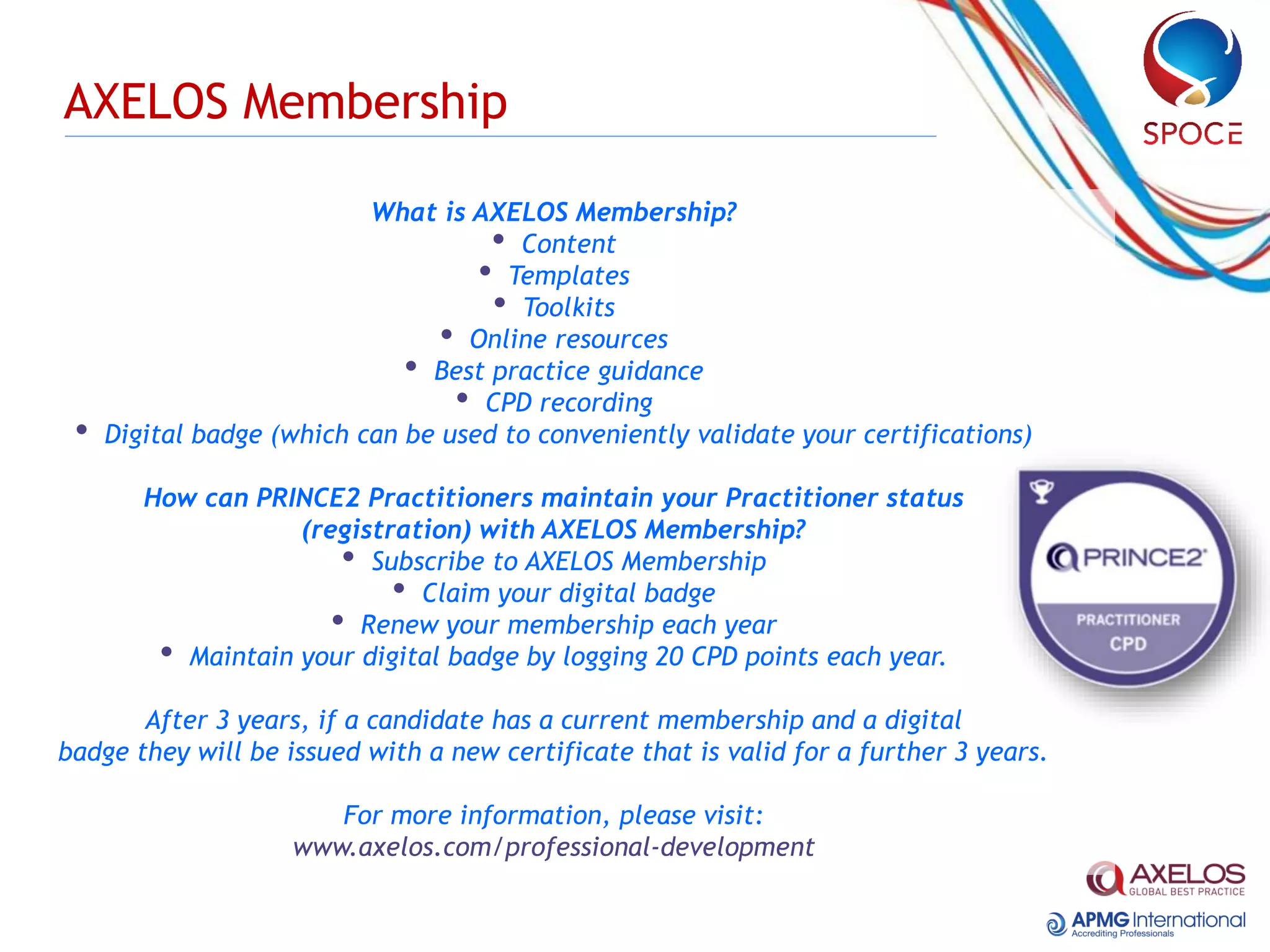 AXELOS Membership

SPOCE

What is AXELOS Membership?
• Content
• Templates
• Toolkits
• Online resources
• Best practice guidance
• CPD recording
• Digital badge (which can be used to conveniently validate your certifications)

How can PRINCE2 Practitioners maintain your Practitioner status (registration) with AXELOS Membership?
• Subscribe to AXELOS Membership
• Claim your digital badge
• Renew your membership each year
• Maintain your digital badge by logging 20 CPD points each year.

PRINCE2
PRACTITIONER
CPD

After 3 years, if a candidate has a current membership and a digital badge they will be issued with a new certificate that is valid for a further 3 years.

For more information, please visit:
www.axelos.com/professional-development

AXELOS
GLOBAL BEST PRACTICE

APMG International
Accrediting Professionals